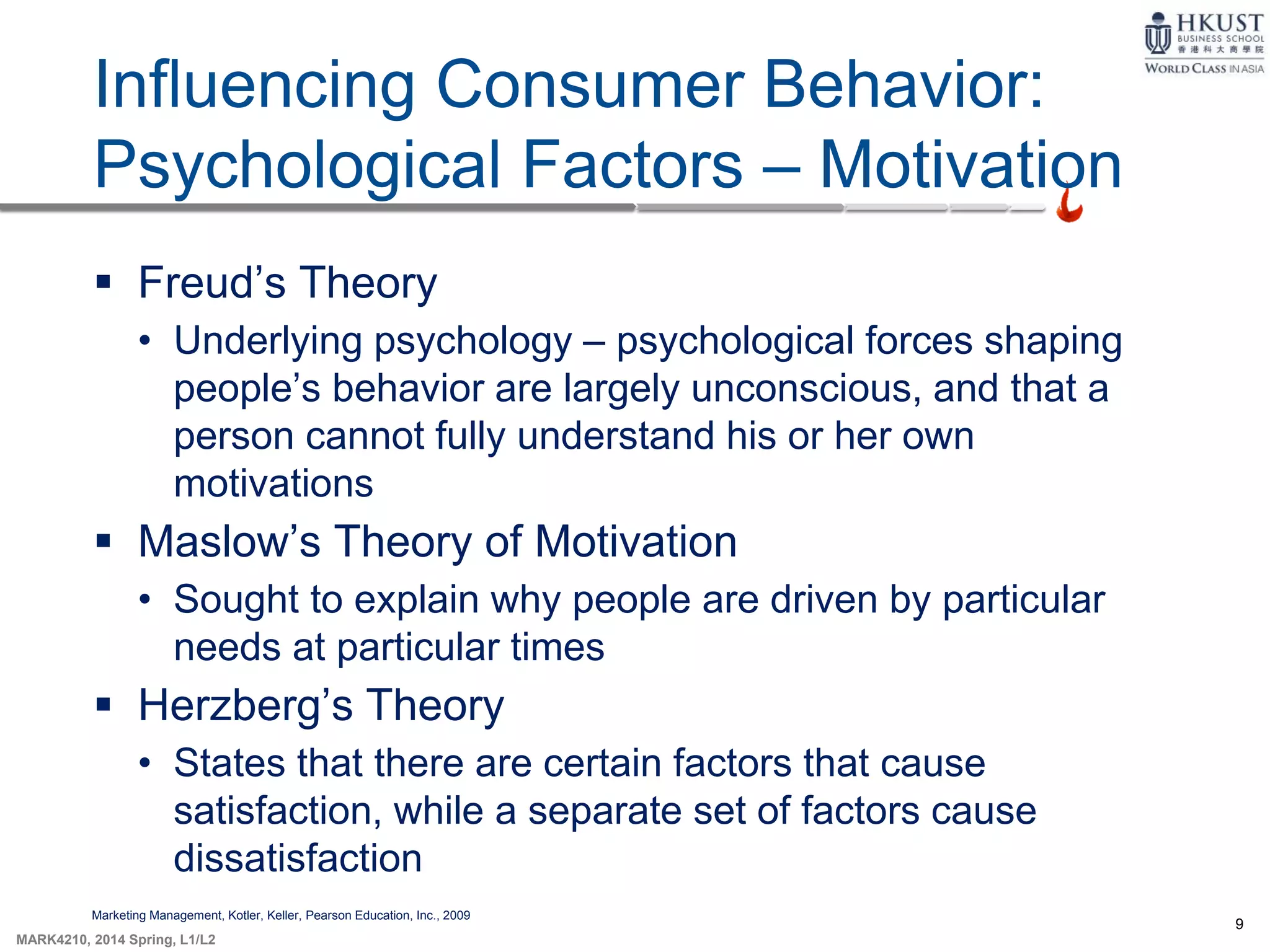 HKUST
BUSINESS SCHOOL
香港科大商學院
WORLD CLASS IN ASIA

Influencing Consumer Behavior: Psychological Factors – Motivation

▪ Freud's Theory
• Underlying psychology – psychological forces shaping people's behavior are largely unconscious, and that a person cannot fully understand his or her own motivations

▪ Maslow's Theory of Motivation
• Sought to explain why people are driven by particular needs at particular times

▪ Herzberg's Theory
• States that there are certain factors that cause satisfaction, while a separate set of factors cause dissatisfaction

Marketing Management, Kotler, Keller, Pearson Education, Inc., 2009

MARK4210, 2014 Spring, L1/L2

9